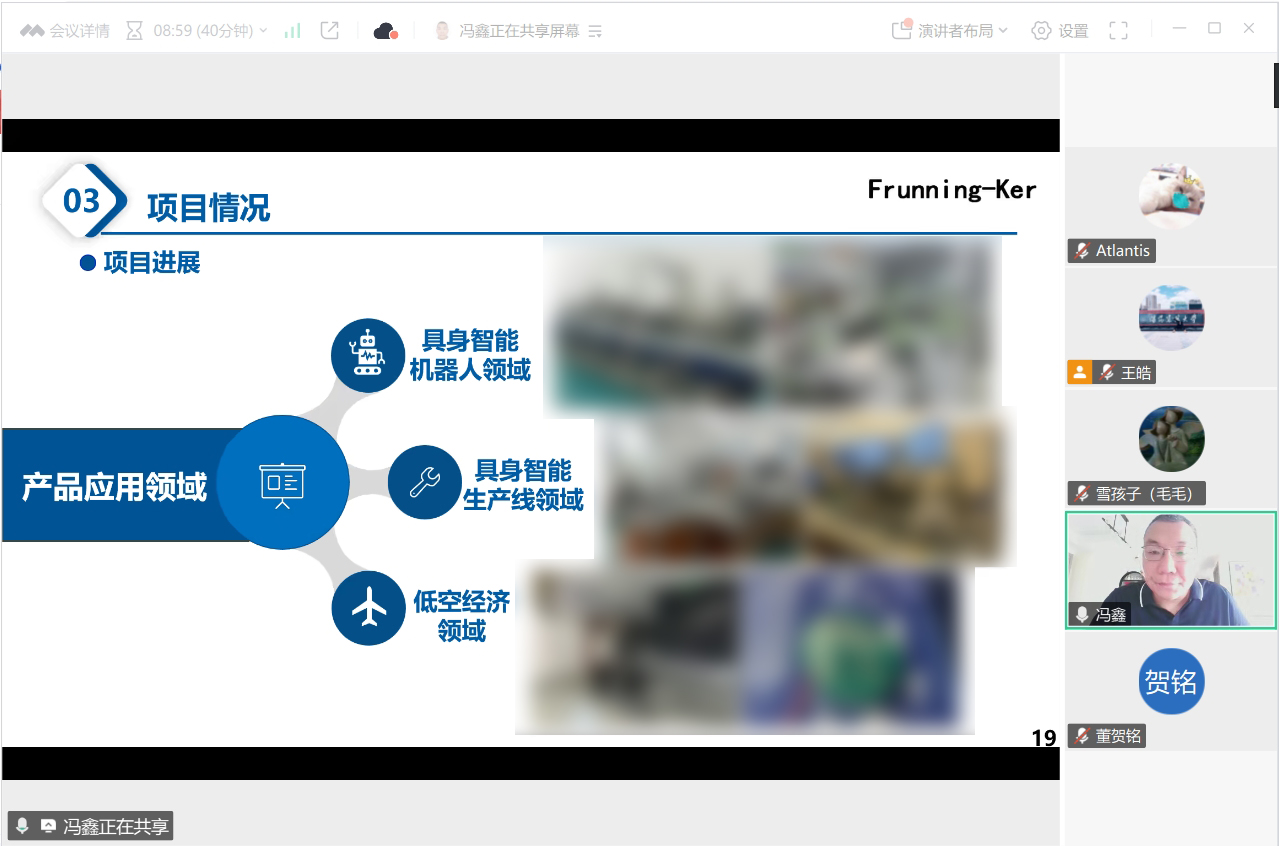 会议详情 08:59 (40分钟) 冯鑫正在共享屏幕 演讲者布局 设置

03 项目情况

Frunning-Ker

项目进展

产品应用领域

具身智能机器人领域

具身智能生产线领域

低空经济领域

19

Atlantis

王皓

雪孩子（毛毛）

冯鑫

贺铭

董贺铭

冯鑫正在共享